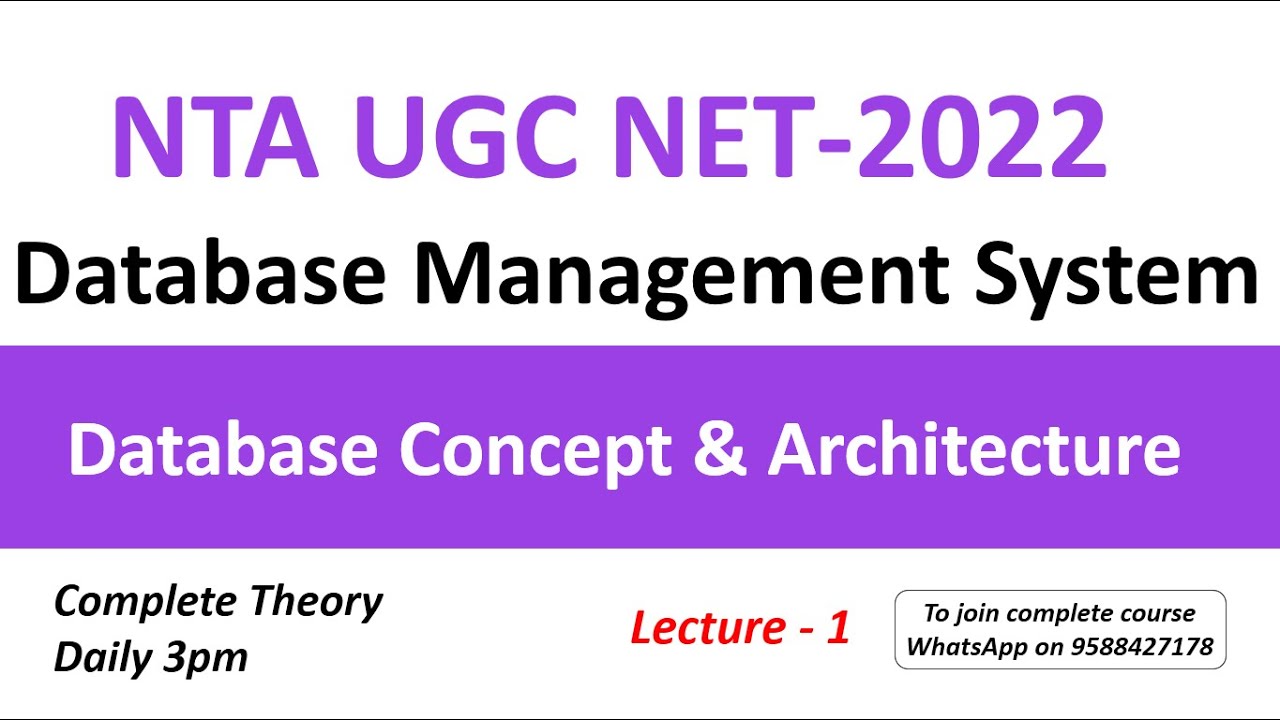 NTA UGC NET-2022

Database Management System

Database Concept & Architecture

Complete Theory
Daily 3pm

Lecture - 1

To join complete course
WhatsApp on 9588427178